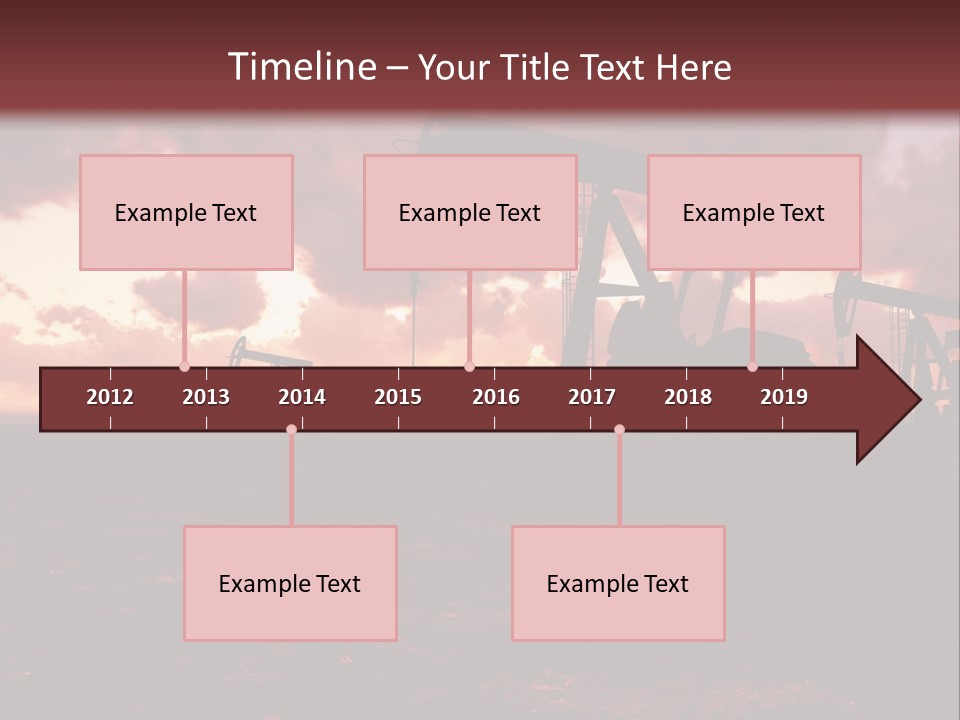 Timeline – Your Title Text Here

Example Text

Example Text

Example Text

2012 2013 2014 2015 2016 2017 2018 2019

Example Text

Example Text